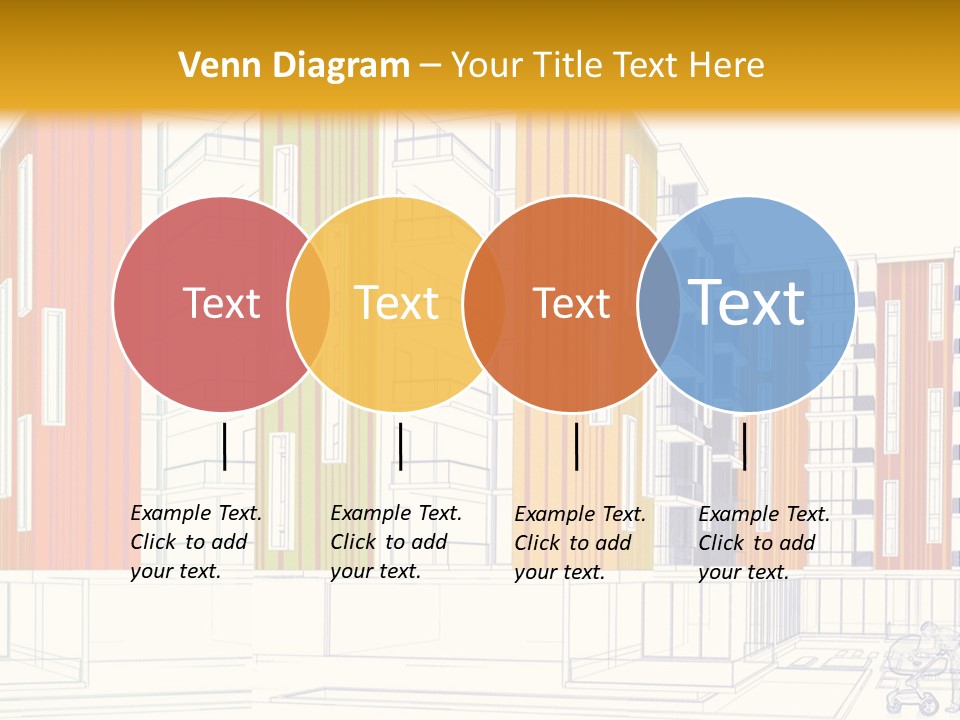 Venn Diagram – Your Title Text Here

Text

Text

Text

Text

Example Text. Click to add your text.

Example Text. Click to add your text.

Example Text. Click to add your text.

Example Text. Click to add your text.